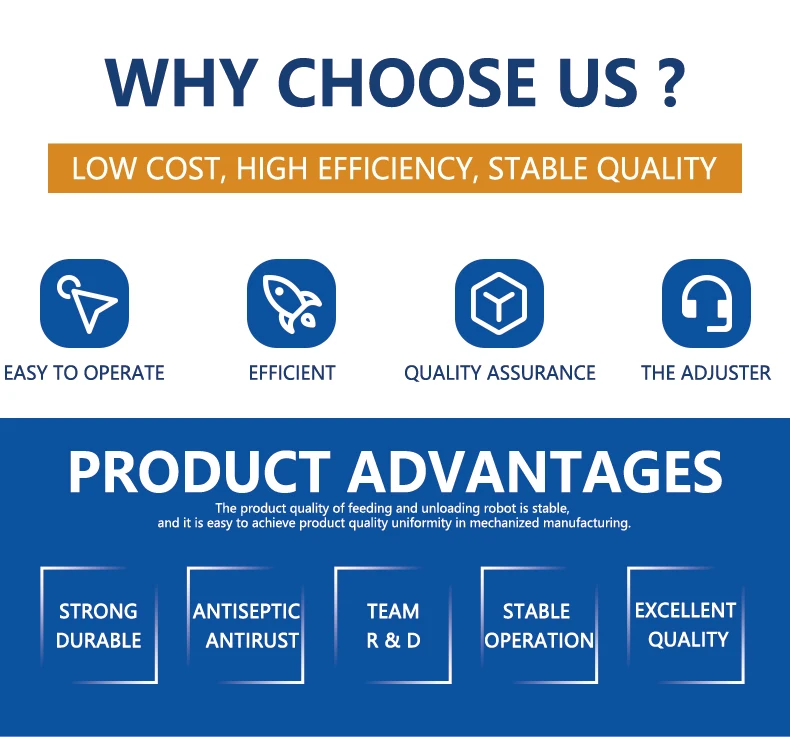 WHY CHOOSE US ?

LOW COST, HIGH EFFICIENCY, STABLE QUALITY

EASY TO OPERATE

EFFICIENT

QUALITY ASSURANCE

THE ADJUSTER

PRODUCT ADVANTAGES

The product quality of feeding and unloading robot is stable, and it is easy to achieve product quality uniformity in mechanized manufacturing.

STRONG DURABLE

ANTISEPTIC ANTIRUST

TEAM R & D

STABLE OPERATION

EXCELLENT QUALITY